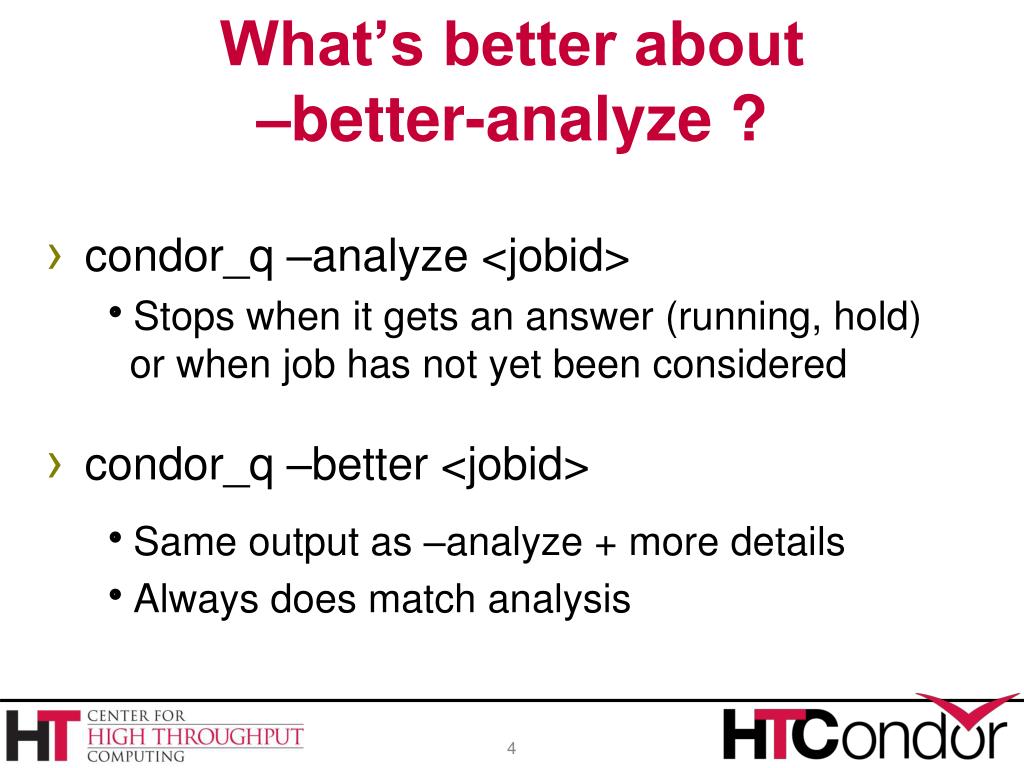 What's better about –better-analyze ?

› condor_q –analyze <jobid>

• Stops when it gets an answer (running, hold) or when job has not yet been considered

› condor_q –better <jobid>

• Same output as –analyze + more details

• Always does match analysis

HT CENTER FOR HIGH THROUGHPUT COMPUTING

4

HTCondor